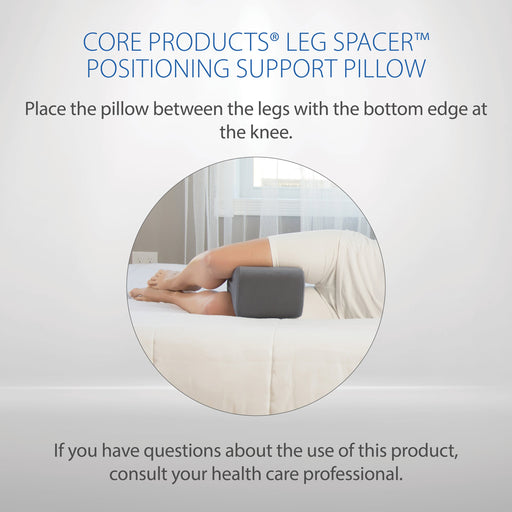 CORE PRODUCTS® LEG SPACER™ POSITIONING SUPPORT PILLOW

Place the pillow between the legs with the bottom edge at the knee.

If you have questions about the use of this product, consult your health care professional.